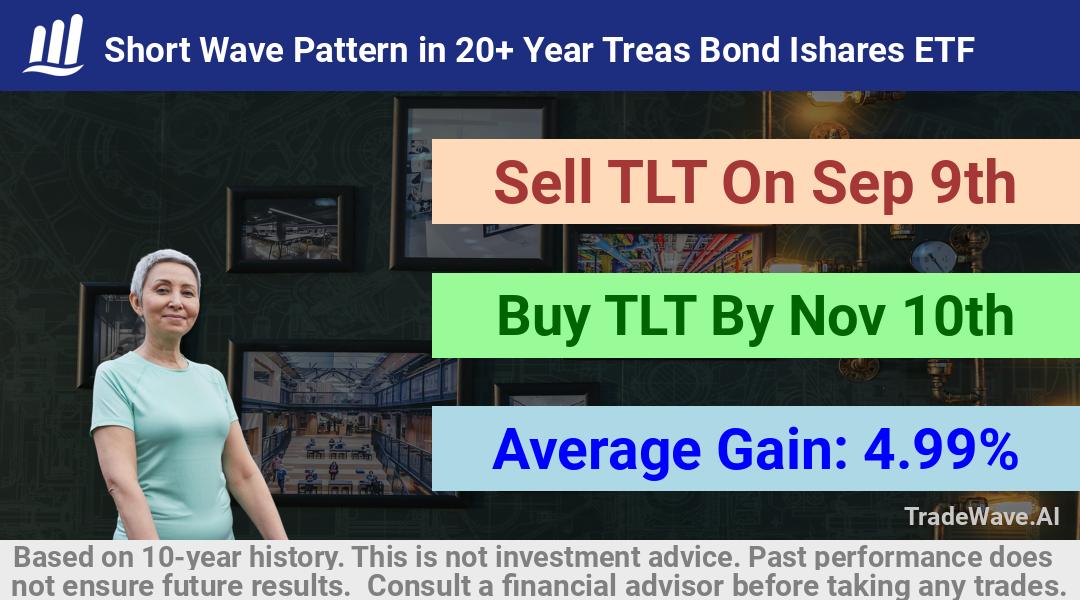 Short Wave Pattern in 20+ Year Treas Bond Ishares ETF

Sell TLT On Sep 9th

Buy TLT By Nov 10th

Average Gain: 4.99%

TradeWave.AI

Based on 10-year history. This is not investment advice. Past performance does not ensure future results. Consult a financial advisor before taking any trades.